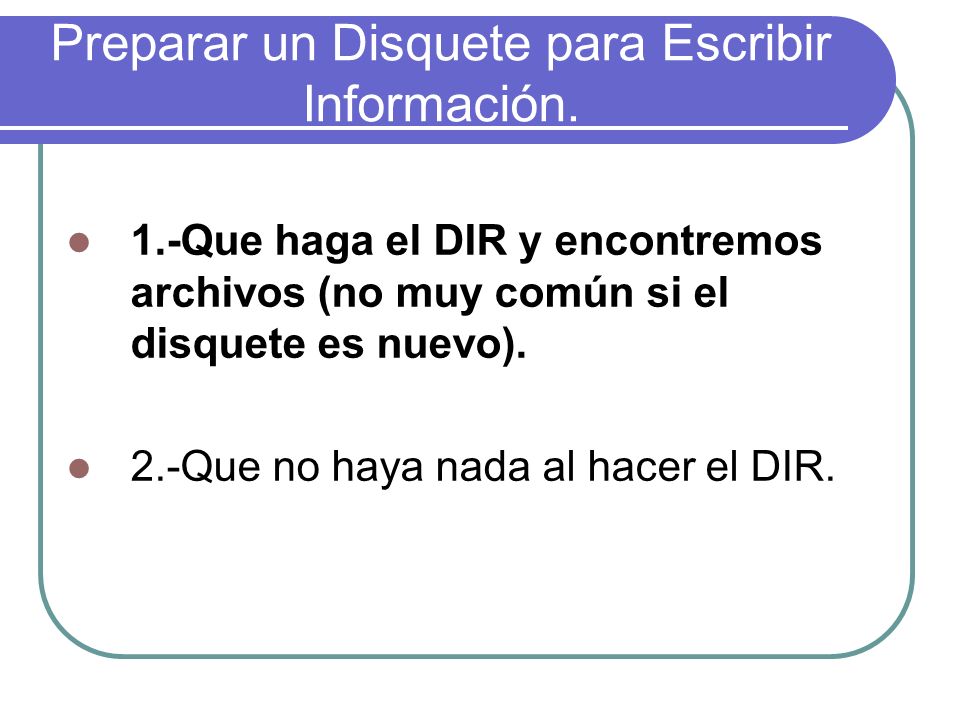 Preparar un Disquete para Escribir Información.

1.-Que haga el DIR y encontremos archivos (no muy común si el disquete es nuevo).

2.-Que no haya nada al hacer el DIR.